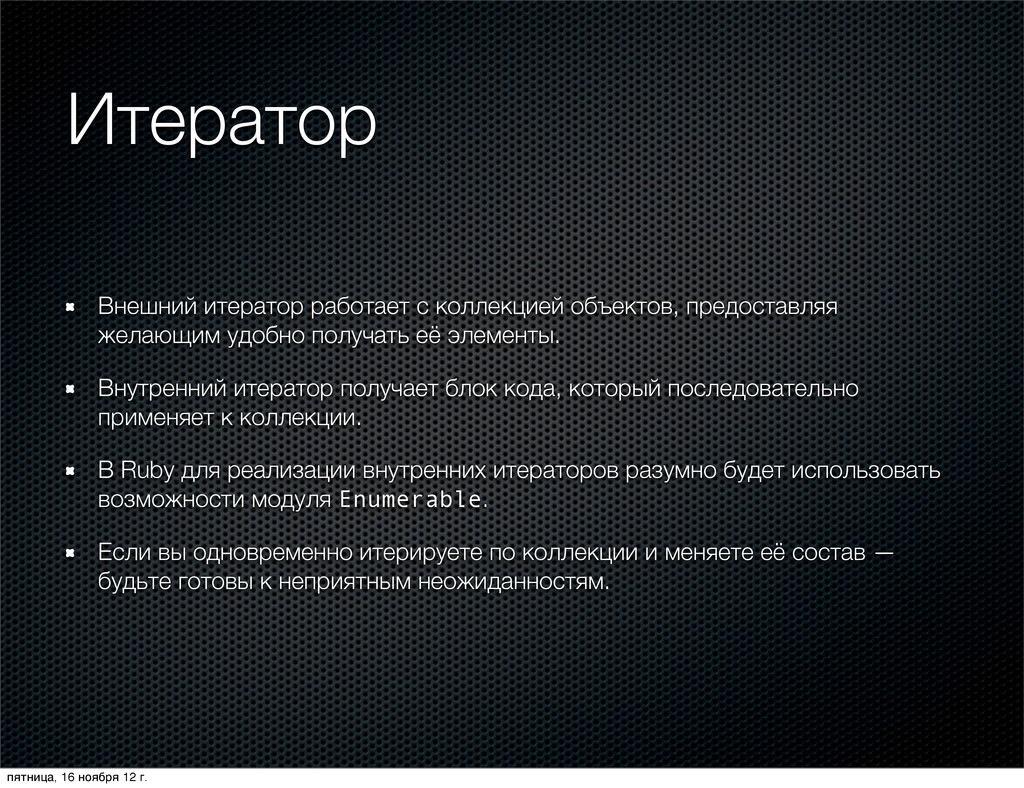 Итератор

Внешний итератор работает с коллекцией объектов, предоставляя желающим удобно получать её элементы.

Внутренний итератор получает блок кода, который последовательно применяет к коллекции.

В Ruby для реализации внутренних итераторов разумно будет использовать возможности модуля Enumerable.

Если вы одновременно итерируете по коллекции и меняете её состав — будьте готовы к неприятным неожиданностям.

пятница, 16 ноября 12 г.